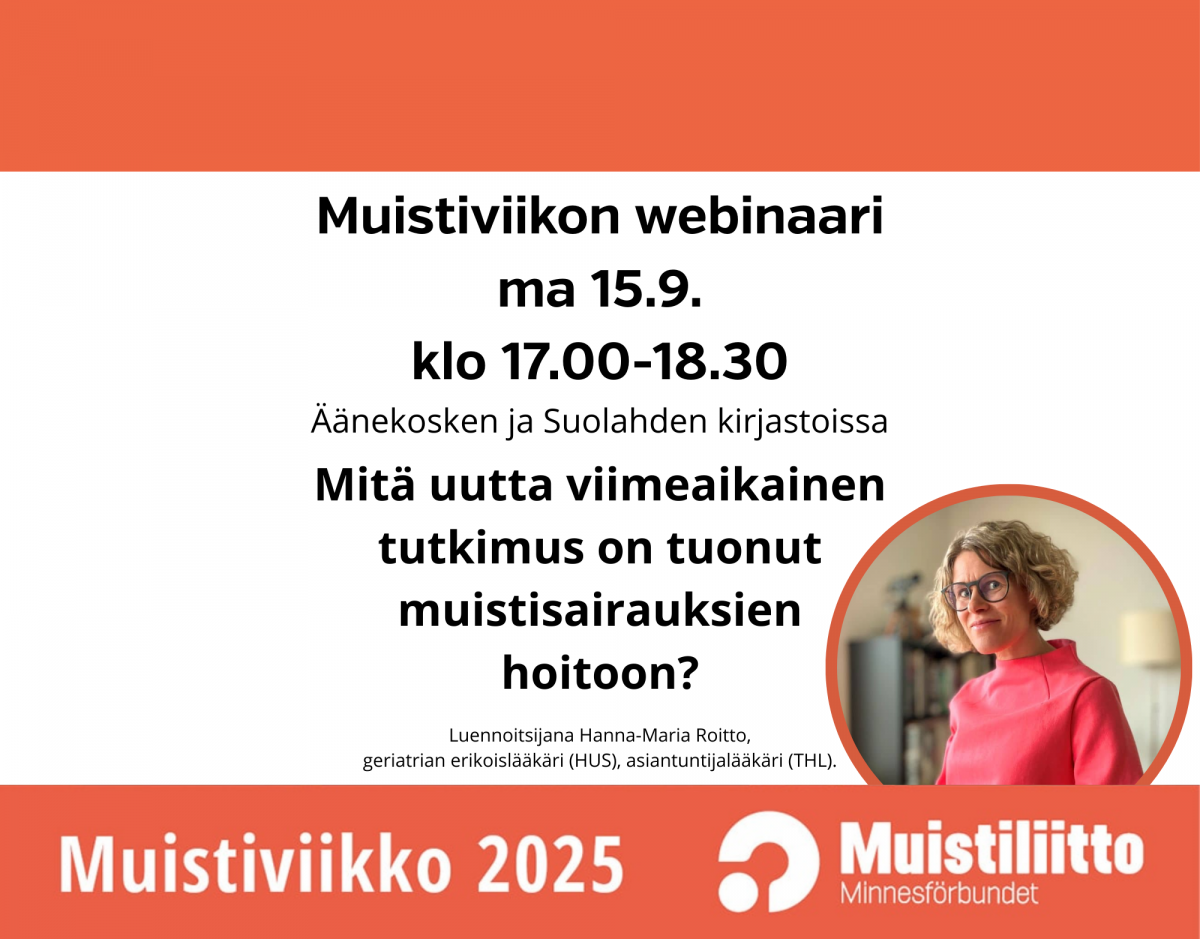 Muistiviikon webinaari
ma 15.9.
klo 17.00-18.30

Äänekosken ja Suolahden kirjastoissa

Mitä uutta viimeaikainen tutkimus on tuonut muistisairauksien hoitoon?

Luennoitsijana Hanna-Maria Roitto, geriatrian erikoislääkäri (HUS), asiantuntijalääkäri (THL).

Muistiviikko 2025

Muistiliitto
Minnesförbundet